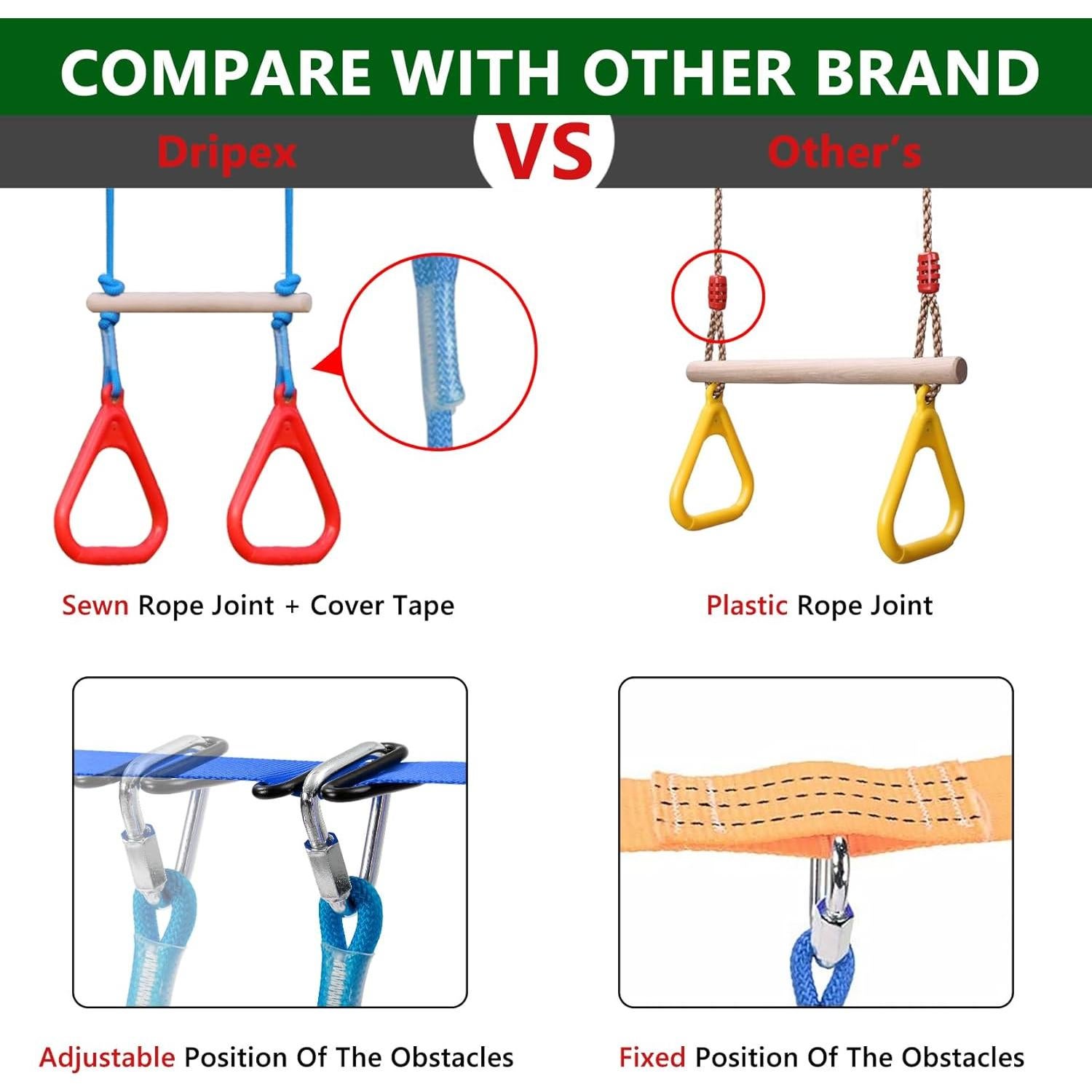 COMPARE WITH OTHER BRAND

Dripex VS Other's

Sewn Rope Joint + Cover Tape

Plastic Rope Joint

Adjustable Position Of The Obstacles

Fixed Position Of The Obstacles